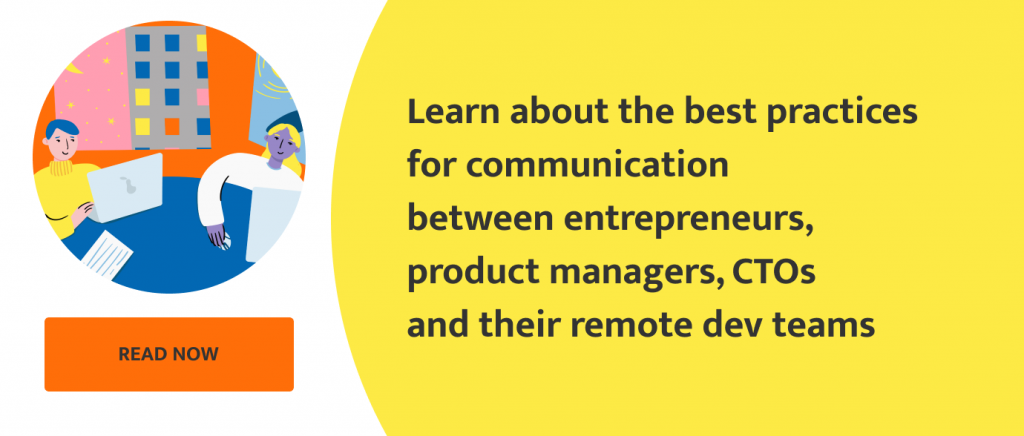 READ NOW

Learn about the best practices for communication between entrepreneurs, product managers, CTOs and their remote dev teams